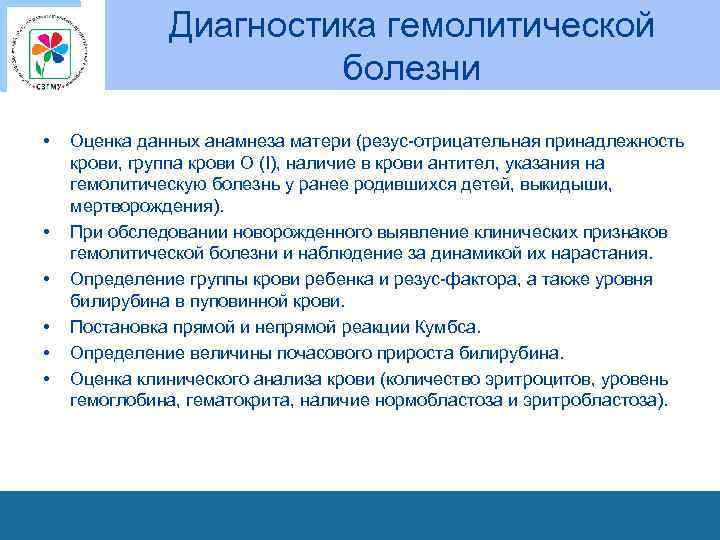 СЗГМУ

Диагностика гемолитической болезни

• Оценка данных анамнеза матери (резус-отрицательная принадлежность крови, группа крови О (I), наличие в крови антител, указания на гемолитическую болезнь у ранее родившихся детей, выкидыши, мертворождения).
• При обследовании новорожденного выявление клинических признаков гемолитической болезни и наблюдение за динамикой их нарастания.
• Определение группы крови ребенка и резус-фактора, а также уровня билирубина в пуповинной крови.
• Постановка прямой и непрямой реакции Кумбса.
• Определение величины почасового прироста билирубина.
• Оценка клинического анализа крови (количество эритроцитов, уровень гемоглобина, гематокрита, наличие нормобластоза и эритробластоза).